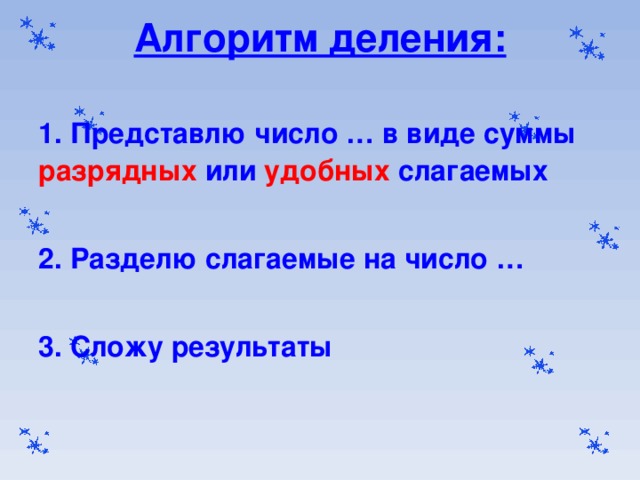 Алгоритм деления:

1. Представлю число … в виде суммы разрядных или удобных слагаемых

2. Разделю слагаемые на число …

3. Сложу результаты